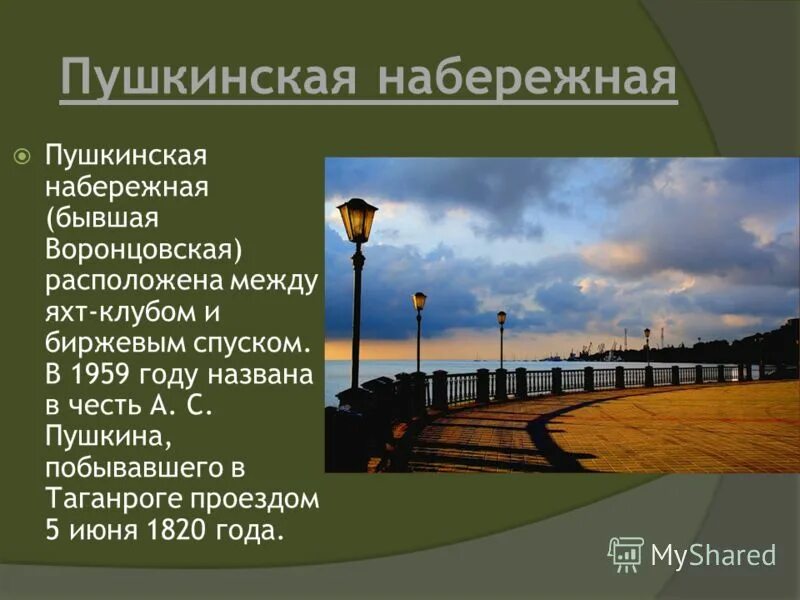 Пушкинская набережная

Пушкинская набережная (бывшая Воронцовская) расположена между яхт-клубом и биржевым спуском. В 1959 году названа в честь А. С. Пушкина, побывавшего в Таганроге проездом 5 июня 1820 года.

MyShared